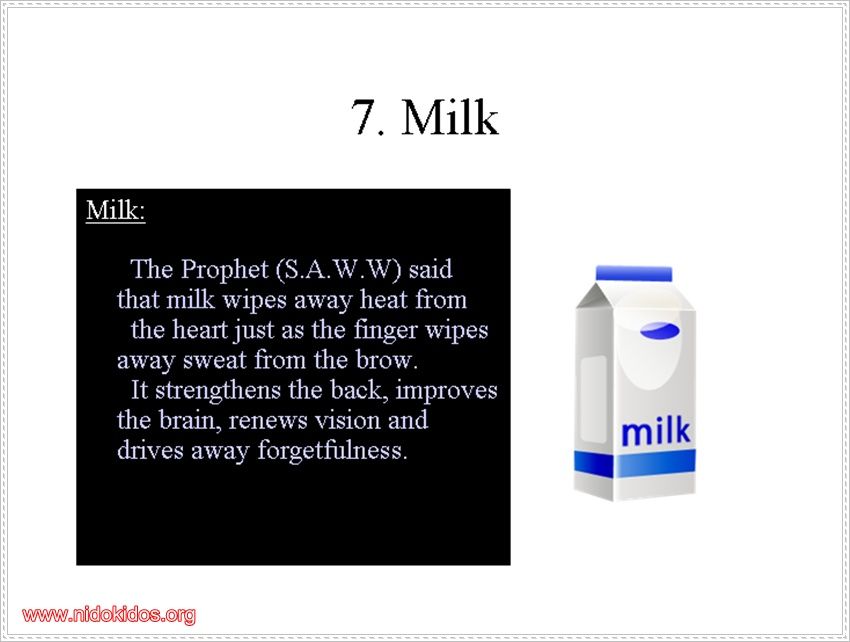 7. Milk

Milk:

The Prophet (S.A.W.W) said that milk wipes away heat from the heart just as the finger wipes away sweat from the brow.
It strengthens the back, improves the brain, renews vision and drives away forgetfulness.

milk

www.nidokidos.org